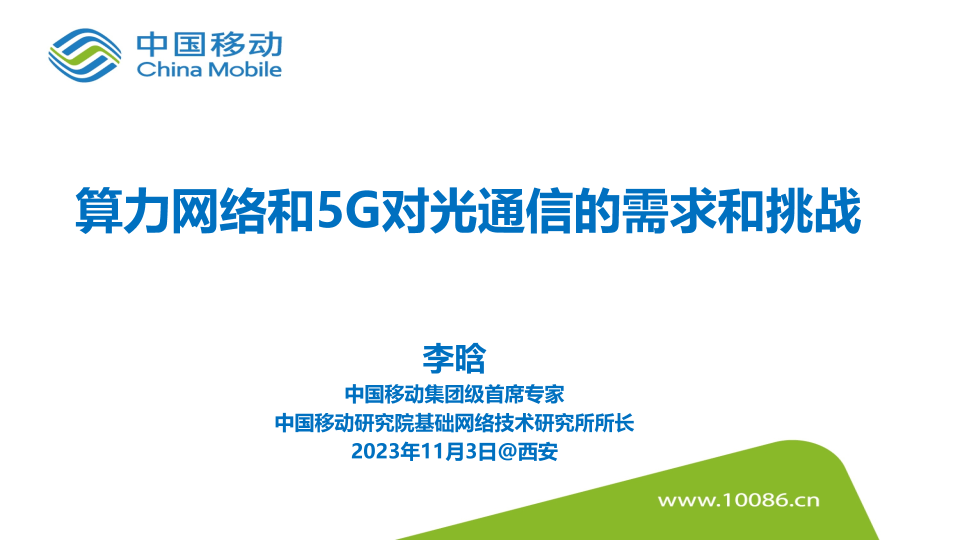 中国移动
China Mobile

算力网络和5G对光通信的需求和挑战

李晗
中国移动集团级首席专家
中国移动研究院基础网络技术研究所所长
2023年11月3日@西安

www.10086.cn